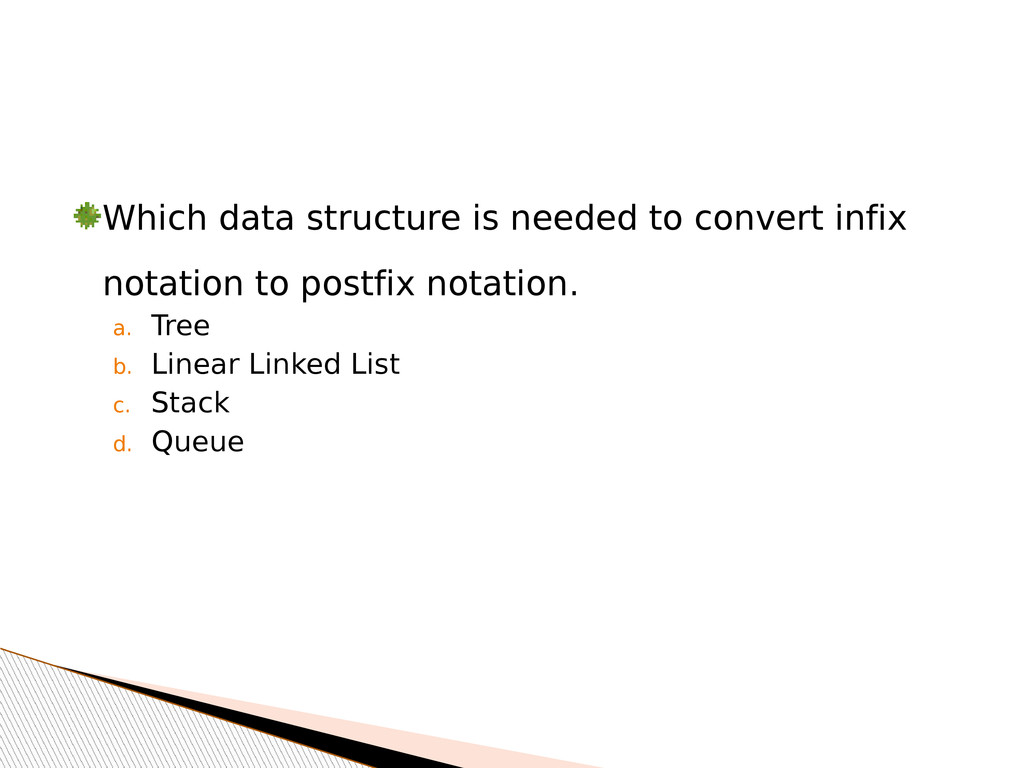 Which data structure is needed to convert infix notation to postfix notation.

a. Tree
b. Linear Linked List
c. Stack
d. Queue